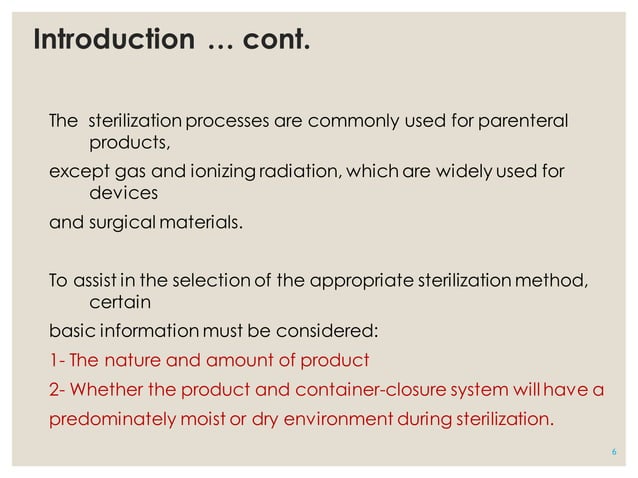 Introduction … cont.

The sterilization processes are commonly used for parenteral products,

except gas and ionizing radiation, which are widely used for devices

and surgical materials.

To assist in the selection of the appropriate sterilization method, certain

basic information must be considered:

1- The nature and amount of product

2- Whether the product and container-closure system will have a

predominately moist or dry environment during sterilization.

6